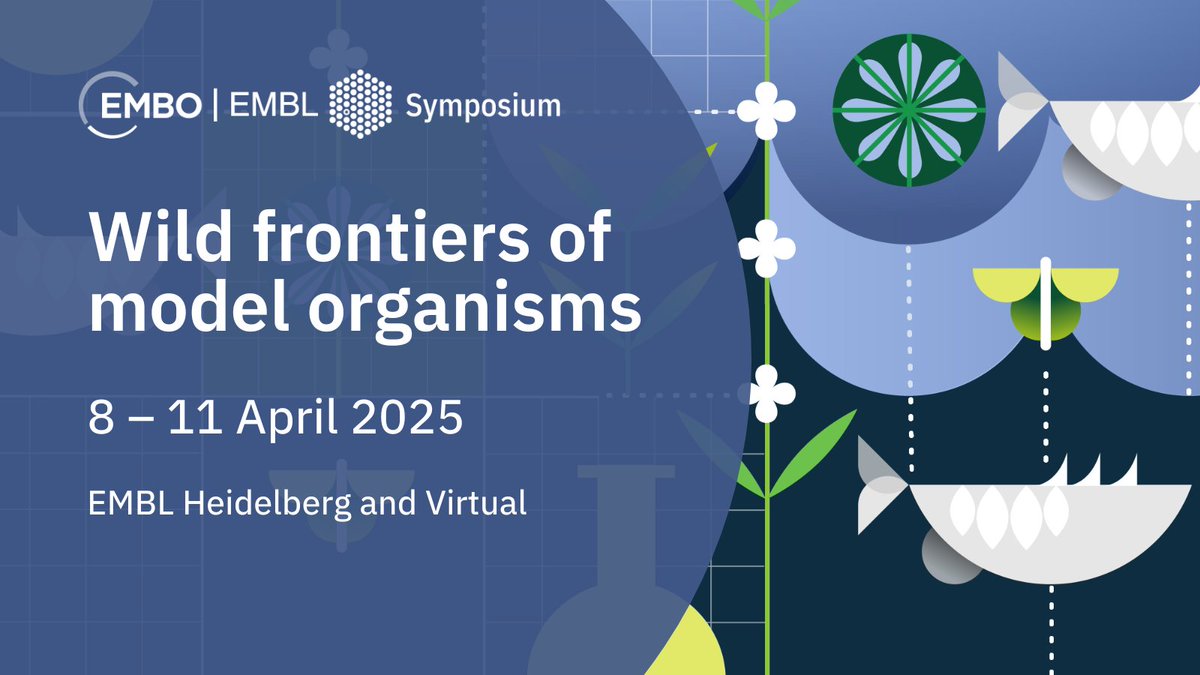 EMBO | EMBL Symposium

Wild frontiers of model organisms

8 – 11 April 2025

EMBL Heidelberg and Virtual